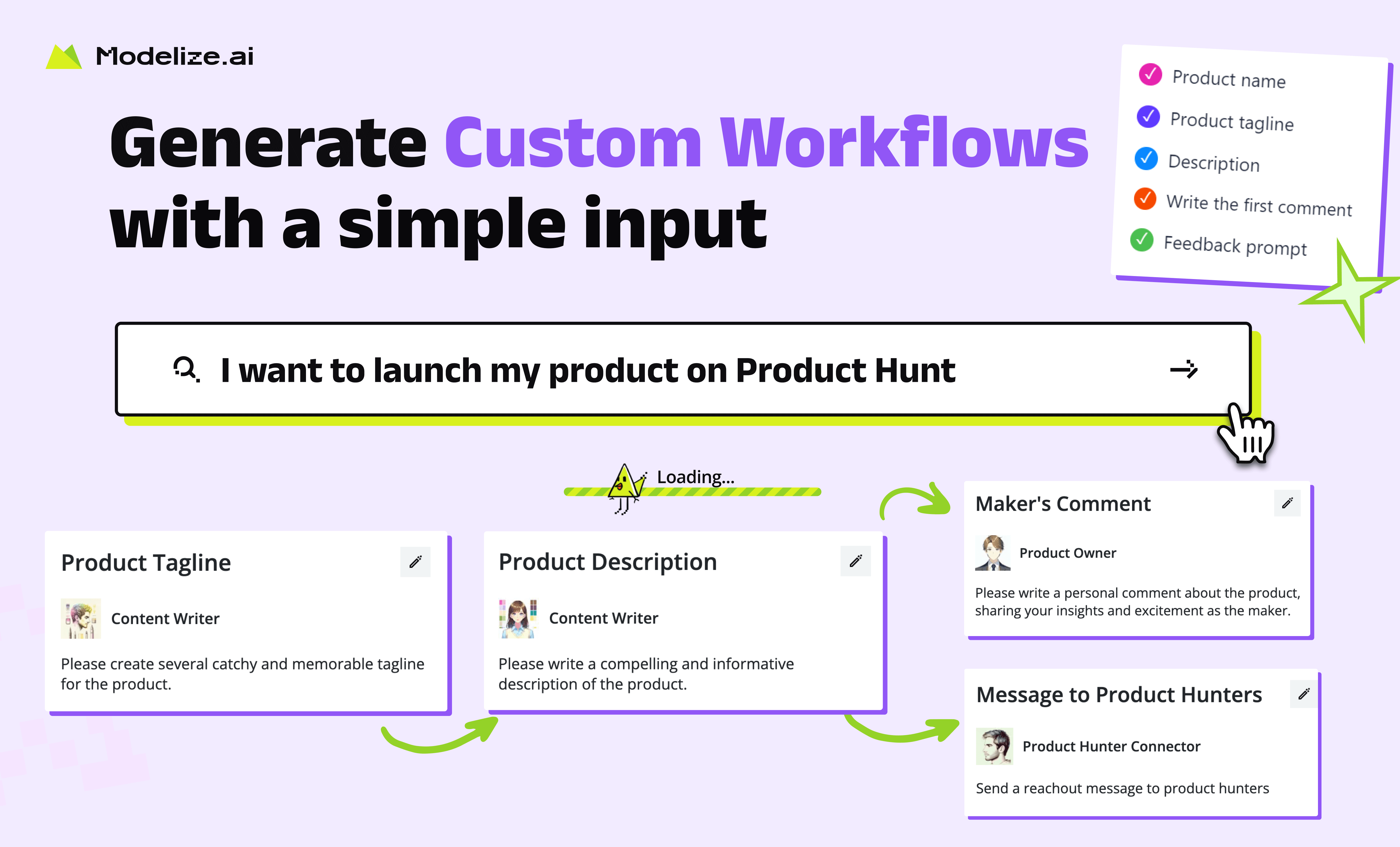 Modelize.ai

Generate Custom Workflows with a simple input

Product name
Product tagline
Description
Write the first comment
Feedback prompt

I want to launch my product on Product Hunt

Loading...

Product Tagline
Content Writer
Please create several catchy and memorable tagline for the product.

Product Description
Content Writer
Please write a compelling and informative description of the product.

Maker's Comment
Product Owner
Please write a personal comment about the product, sharing your insights and excitement as the maker.

Message to Product Hunters
Product Hunter Connector
Send a reachout message to product hunters